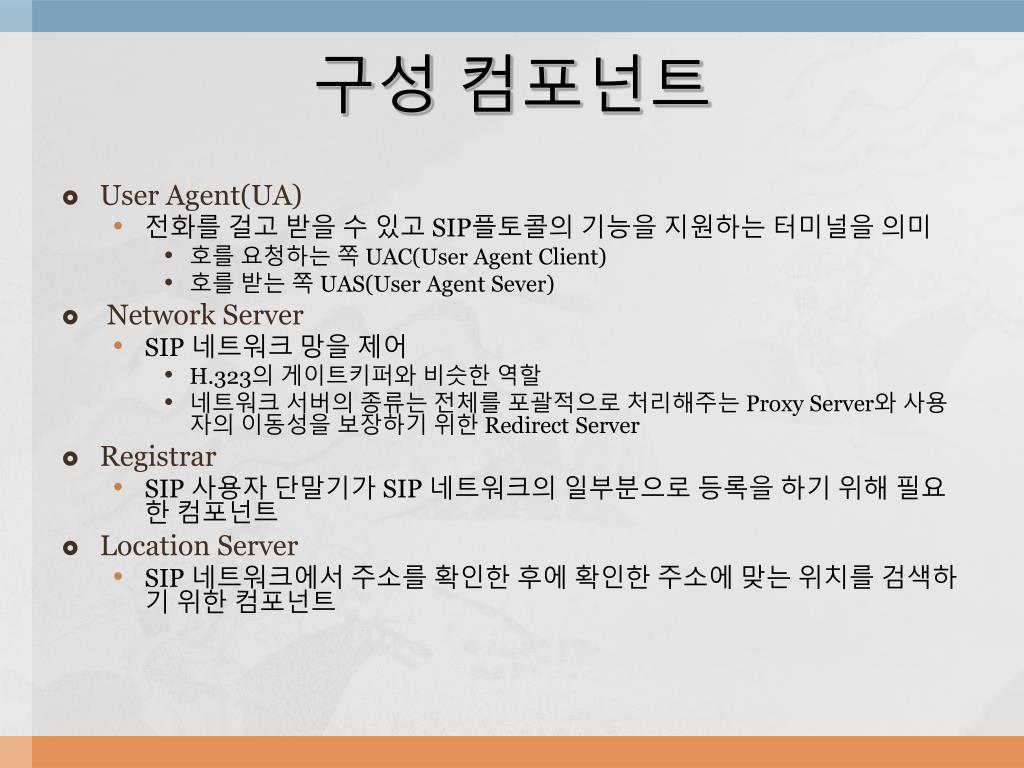 구성 컴포넌트

User Agent(UA)
- 전화를 걸고 받을 수 있고 SIP플토콜의 기능을 지원하는 터미널을 의미
  - 호를 요청하는 쪽 UAC(User Agent Client)
  - 호를 받는 쪽 UAS(User Agent Sever)

Network Server
- SIP 네트워크 망을 제어
  - H.323의 게이트키퍼와 비슷한 역할
  - 네트워크 서버의 종류는 전체를 포괄적으로 처리해주는 Proxy Server와 사용자의 이동성을 보장하기 위한 Redirect Server

Registrar
- SIP 사용자 단말기가 SIP 네트워크의 일부분으로 등록을 하기 위해 필요한 컴포넌트

Location Server
- SIP 네트워크에서 주소를 확인한 후에 확인한 주소에 맞는 위치를 검색하기 위한 컴포넌트